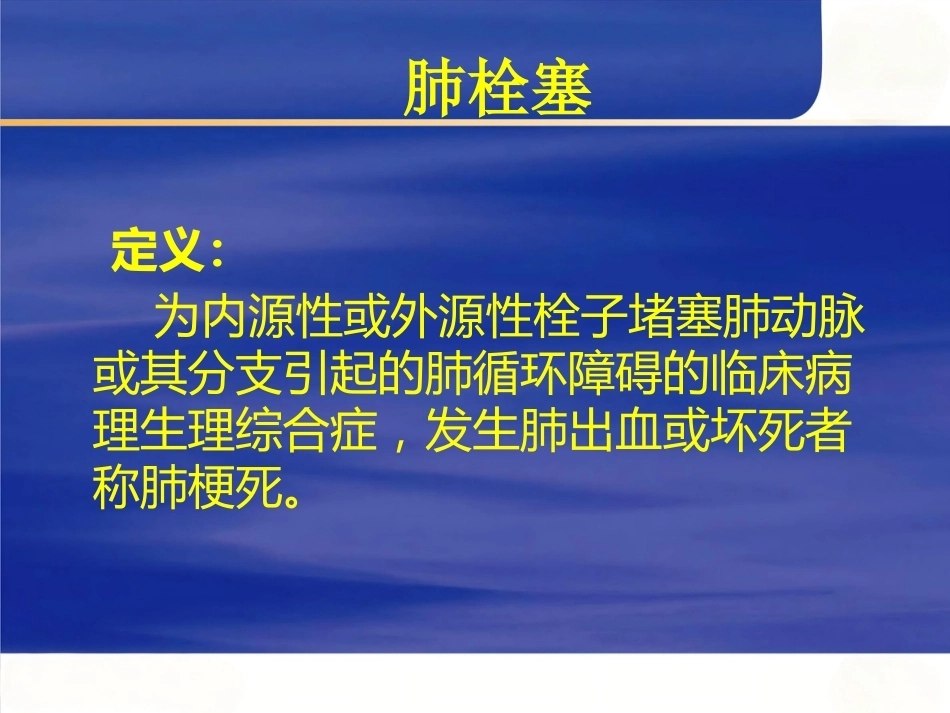 肺栓塞

定义：

为内源性或外源性栓子堵塞肺动脉或其分支引起的肺循环障碍的临床病理生理综合症，发生肺出血或坏死者称肺梗死。